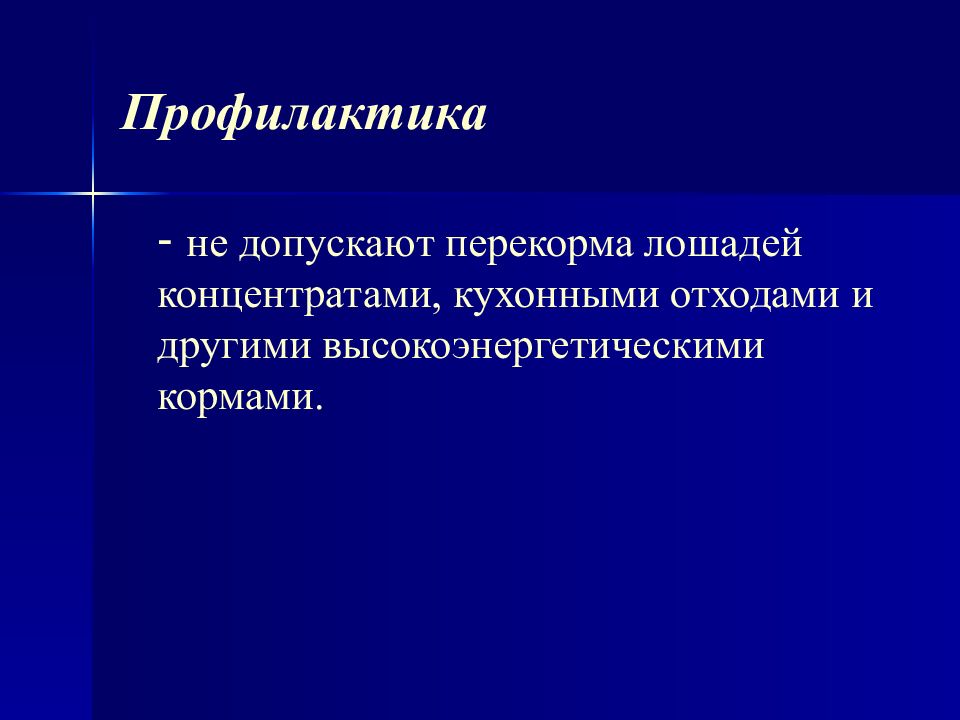 Профилактика

- не допускают перекорма лошадей концентратами, кухонными отходами и другими высокоэнергетическими кормами.